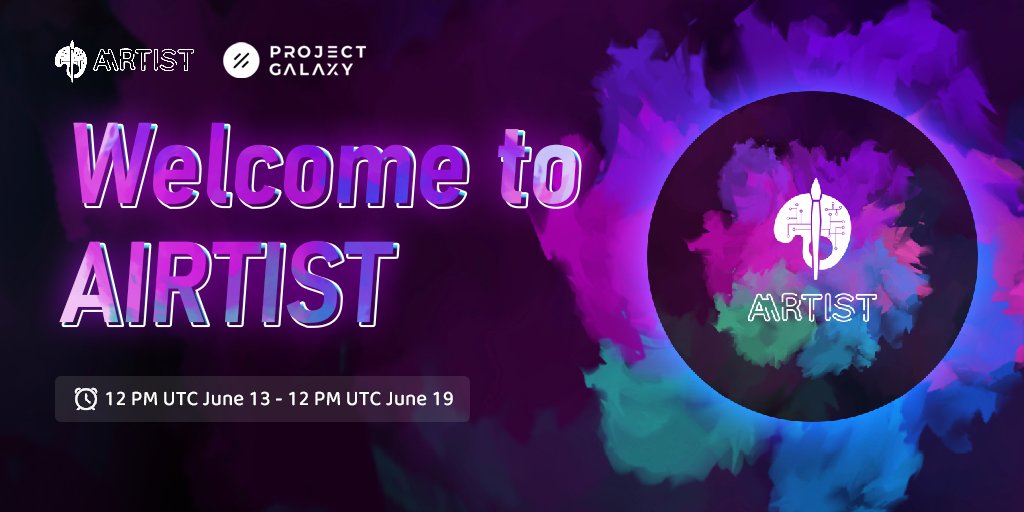 AIRTIST PROJECT GALAXY

Welcome to AIRTIST

12 PM UTC June 13 - 12 PM UTC June 19

AIRTIST